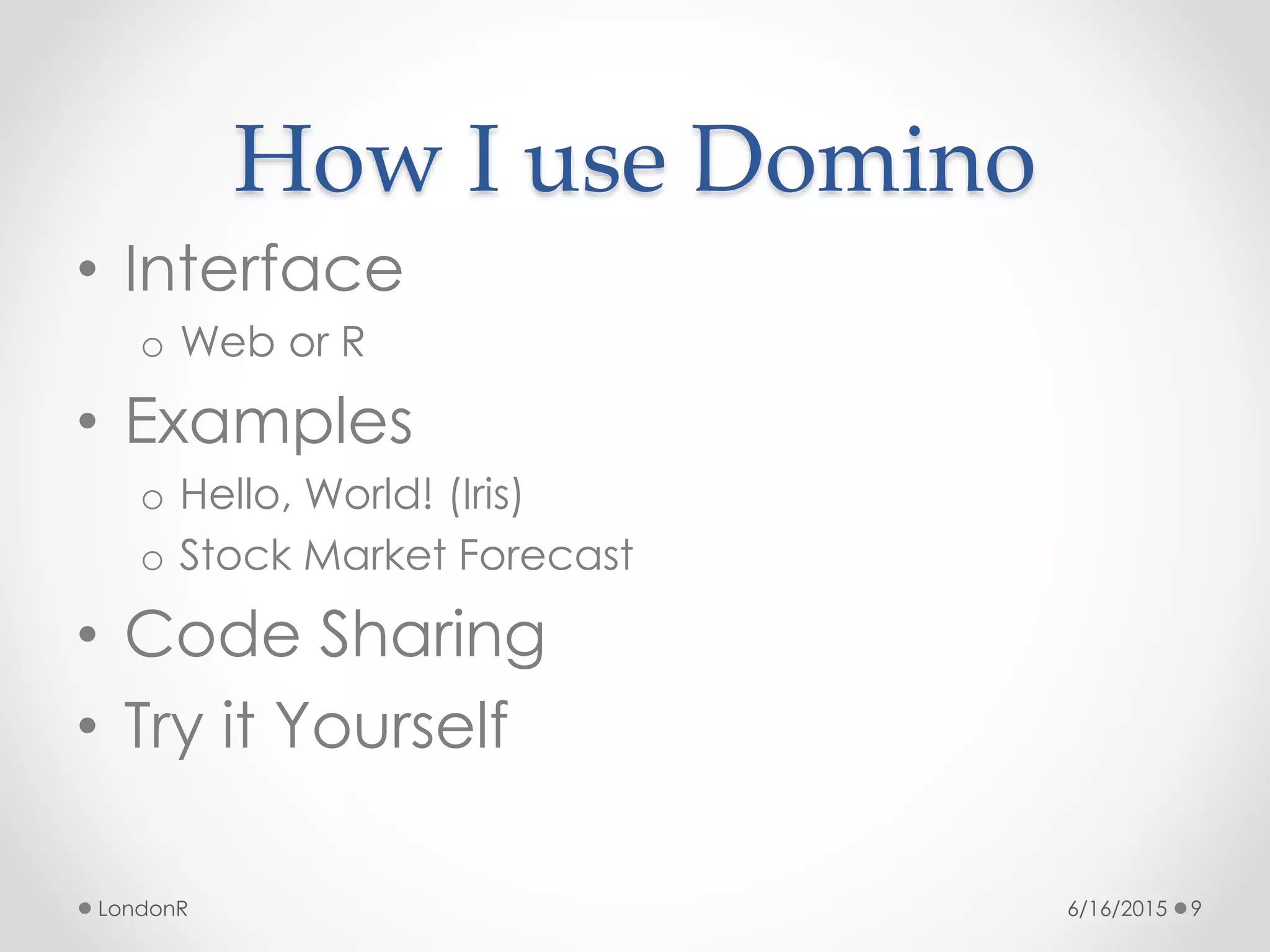 How I use Domino

• Interface
  o Web or R
• Examples
  o Hello, World! (Iris)
  o Stock Market Forecast
• Code Sharing
• Try it Yourself

LondonR

6/16/2015 9